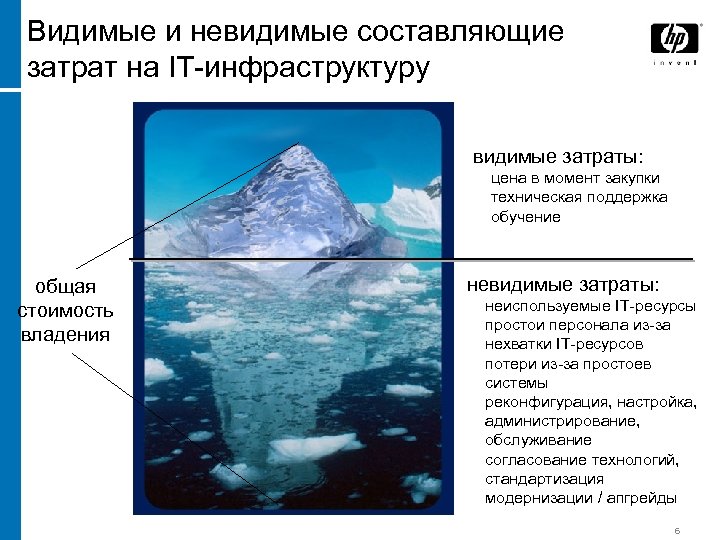 Видимые и невидимые составляющие затрат на IT-инфраструктуру

hp
invent

видимые затраты:
цена в момент закупки
техническая поддержка
обучение

общая стоимость владения

невидимые затраты:
неиспользуемые IT-ресурсы
простои персонала из-за нехватки IT-ресурсов
потери из-за простоев системы
реконфигурация, настройка, администрирование, обслуживание
согласование технологий, стандартизация
модернизации / апгрейды

6